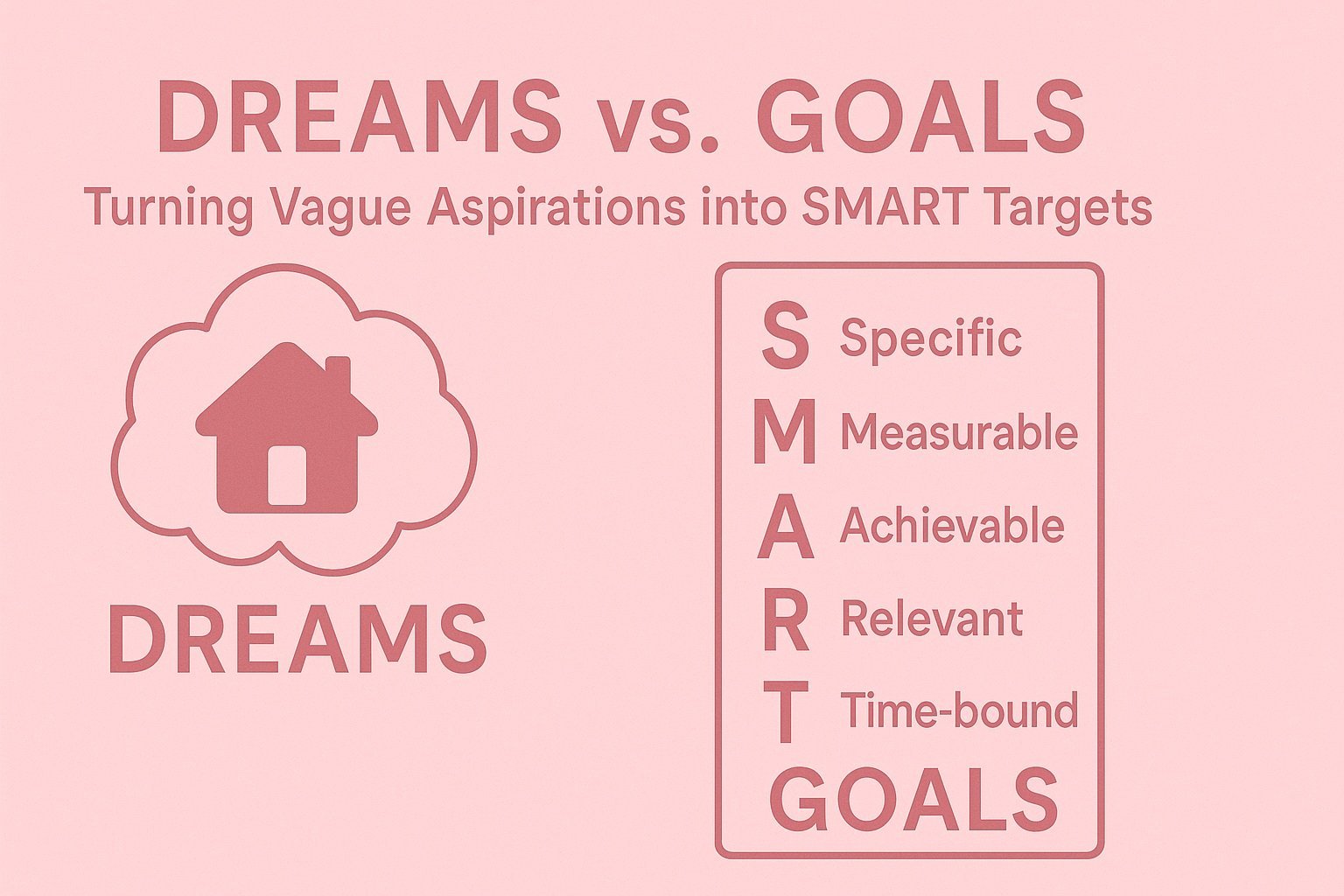 DREAMS vs. GOALS

Turning Vague Aspirations into SMART Targets

DREAMS

S Specific
M Measurable
A Achievable
R Relevant
T Time-bound
GOALS